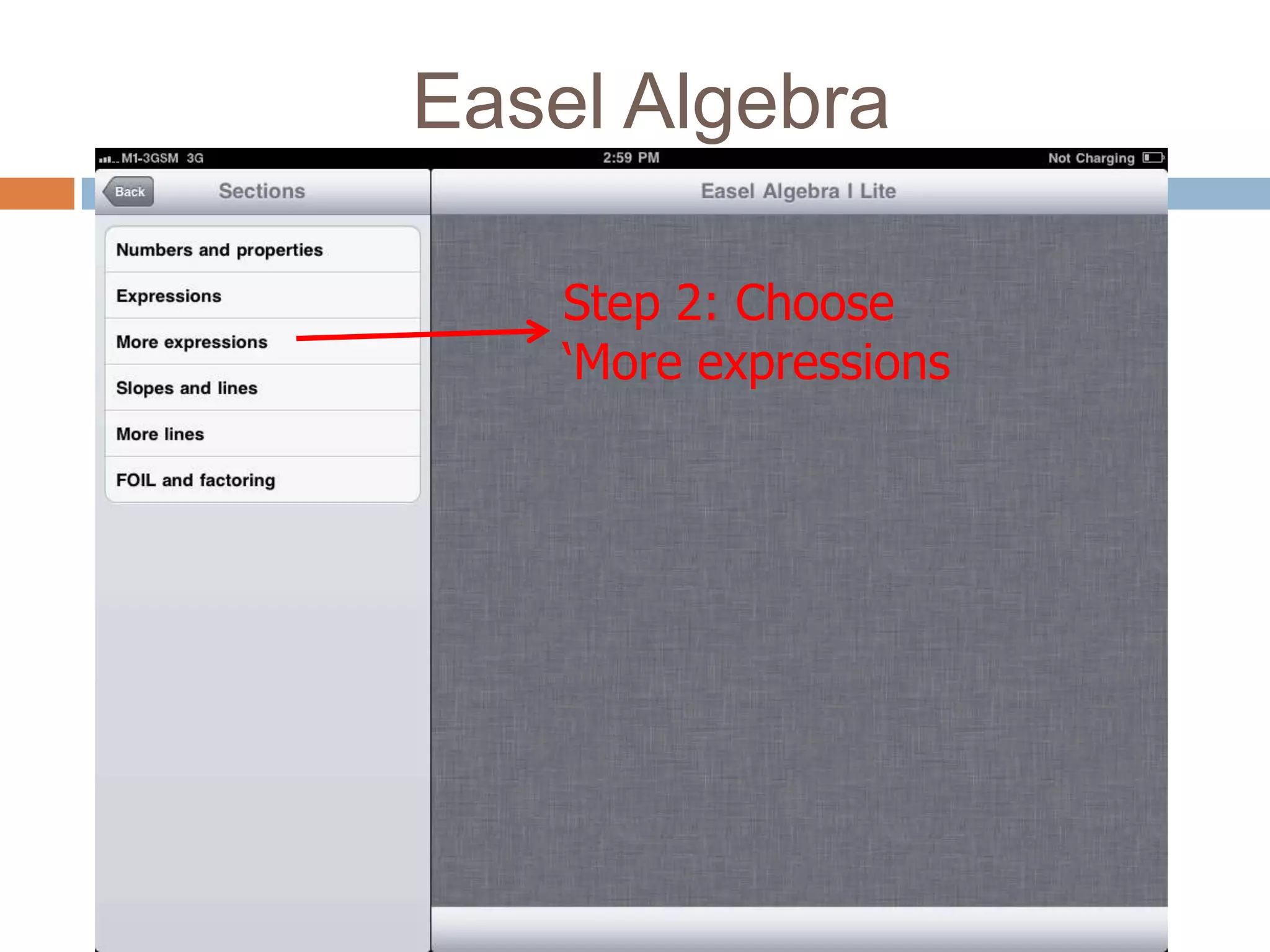 Easel Algebra

M1-3GSM 3G 2:59 PM Not Charging

Back Sections

Easel Algebra I Lite

Numbers and properties

Expressions

More expressions

Slopes and lines

More lines

FOIL and factoring

Step 2: Choose 'More expressions